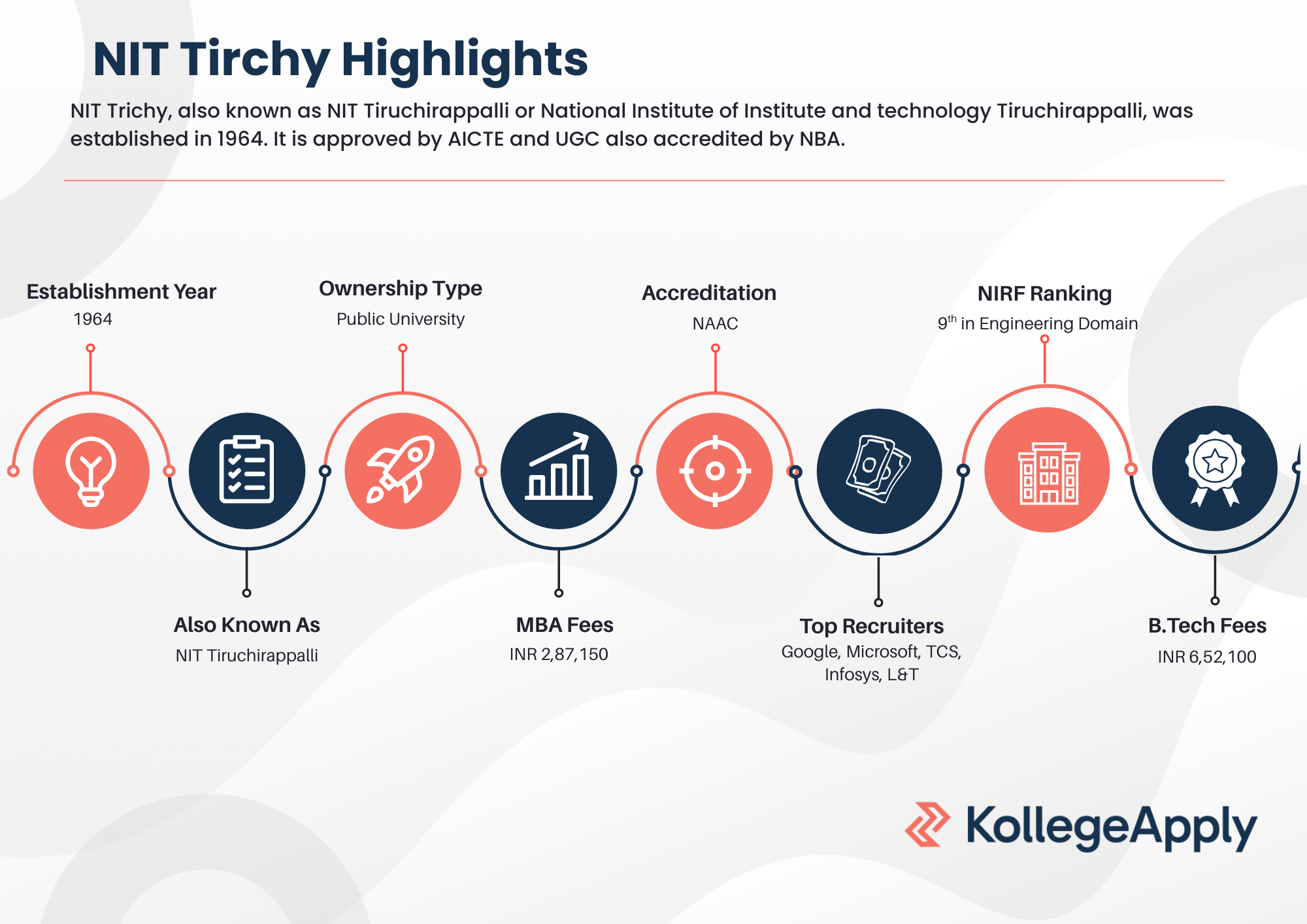 NIT Tirchy Highlights

NIT Trichy, also known as NIT Tiruchirappalli or National Institute of Institute and technology Tiruchirappalli, was established in 1964. It is approved by AICTE and UGC also accredited by NBA.

Establishment Year
1964

Ownership Type
Public University

Accreditation
NAAC

NIRF Ranking
$9^{th}$ in Engineering Domain

Also Known As
NIT Tiruchirappalli

MBA Fees
INR 2,87,150

Top Recruiters
Google, Microsoft, TCS, Infosys, L&T

B.Tech Fees
INR 6,52,100

KollegeApply